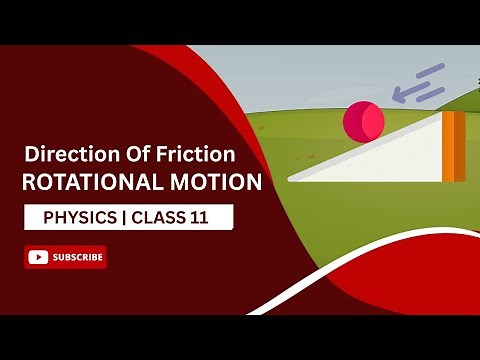 Direction Of Friction
ROTATIONAL MOTION

PHYSICS | CLASS 11

SUBSCRIBE